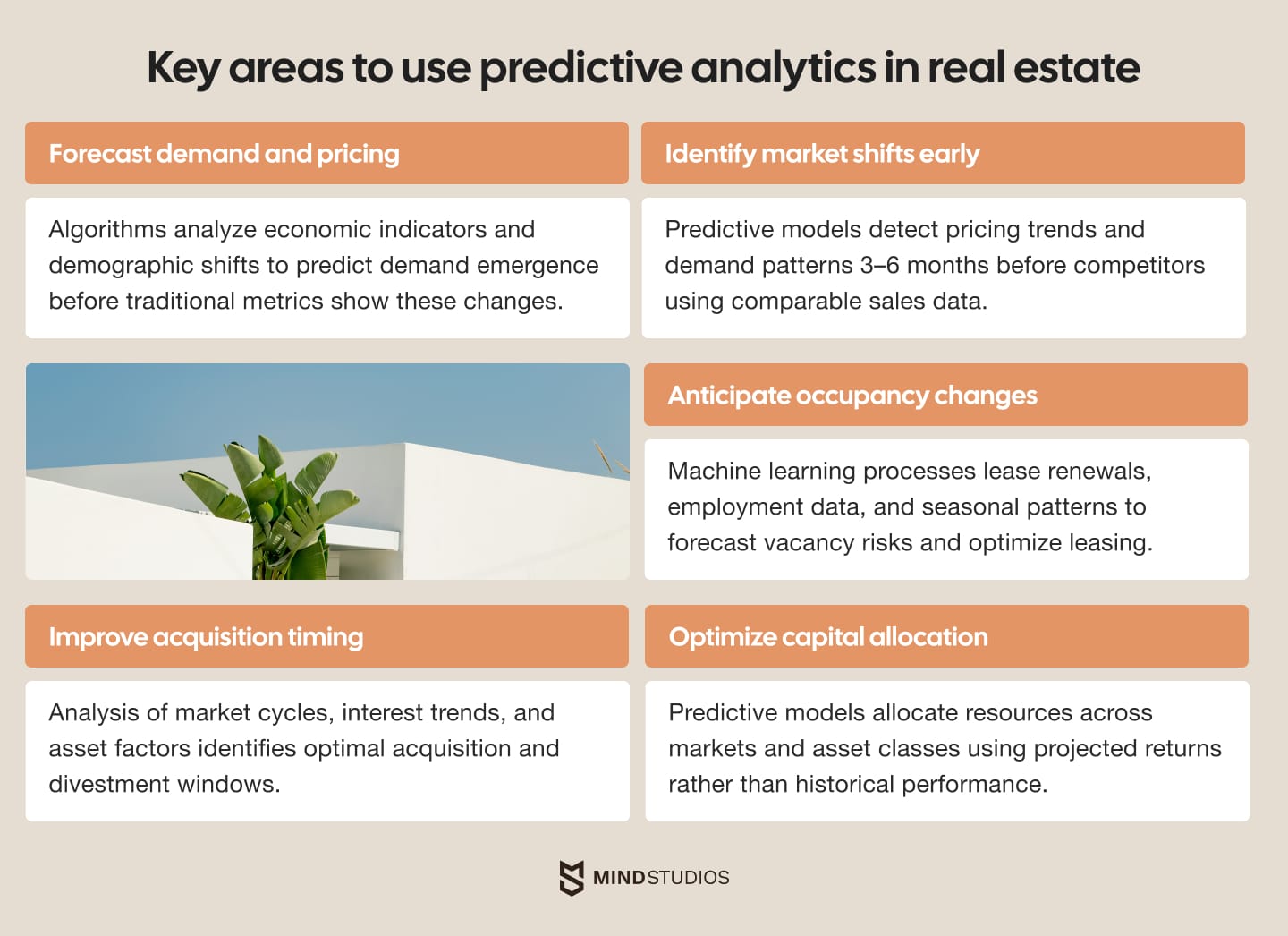 Key areas to use predictive analytics in real estate

Forecast demand and pricing

Algorithms analyze economic indicators and demographic shifts to predict demand emergence before traditional metrics show these changes.

Identify market shifts early

Predictive models detect pricing trends and demand patterns 3–6 months before competitors using comparable sales data.

Anticipate occupancy changes

Machine learning processes lease renewals, employment data, and seasonal patterns to forecast vacancy risks and optimize leasing.

Improve acquisition timing

Analysis of market cycles, interest trends, and asset factors identifies optimal acquisition and divestment windows.

Optimize capital allocation

Predictive models allocate resources across markets and asset classes using projected returns rather than historical performance.

MINDSTUDIOS